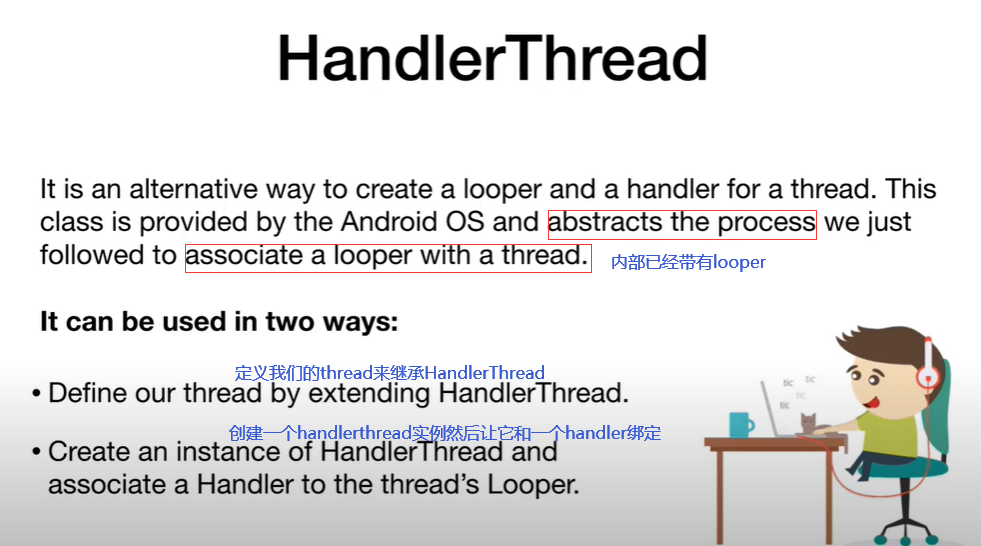 HandlerThread

It is an alternative way to create a looper and a handler for a thread. This class is provided by the Android OS and abstracts the process we just followed to associate a looper with a thread. 内部已经带有looper

It can be used in two ways:

定义我们的thread来继承HandlerThread
• Define our thread by extending HandlerThread.

创建一个handlerthread实例然后让它和一个handler绑定
• Create an instance of HandlerThread and associate a Handler to the thread's Looper.

tic
tic
tic
tic